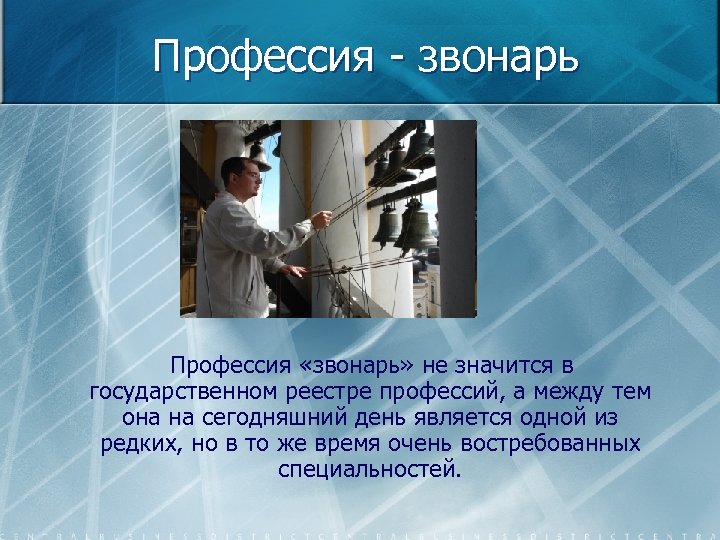 Профессия - звонарь

Профессия «звонарь» не значится в государственном реестре профессий, а между тем она на сегодняшний день является одной из редких, но в то же время очень востребованных специальностей.

CENTRALBUSINESSDISTRICTCENTRALBUSINESSDISTRICTCENTRA